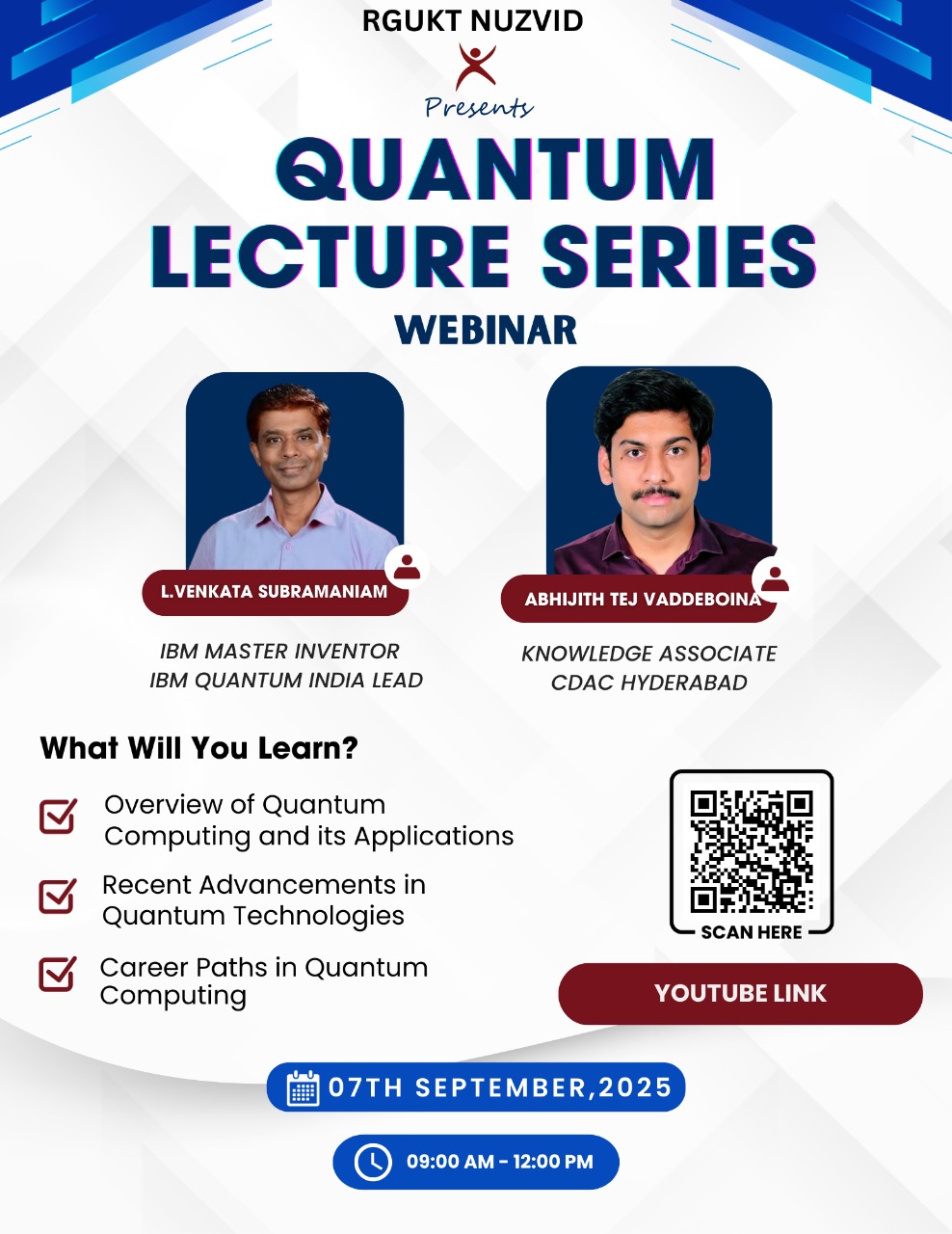 RGUKT NUZVID
Presents
QUANTUM LECTURE SERIES
WEBINAR

L.VENKATA SUBRAMANIAM
IBM MASTER INVENTOR
IBM QUANTUM INDIA LEAD

ABHIJITH TEJ VADDEBOINA
KNOWLEDGE ASSOCIATE
CDAC HYDERABAD

What Will You Learn?

Overview of Quantum Computing and its Applications

Recent Advancements in Quantum Technologies

Career Paths in Quantum Computing

SCAN HERE

YOUTUBE LINK

07TH SEPTEMBER,2025

09:00 AM - 12:00 PM